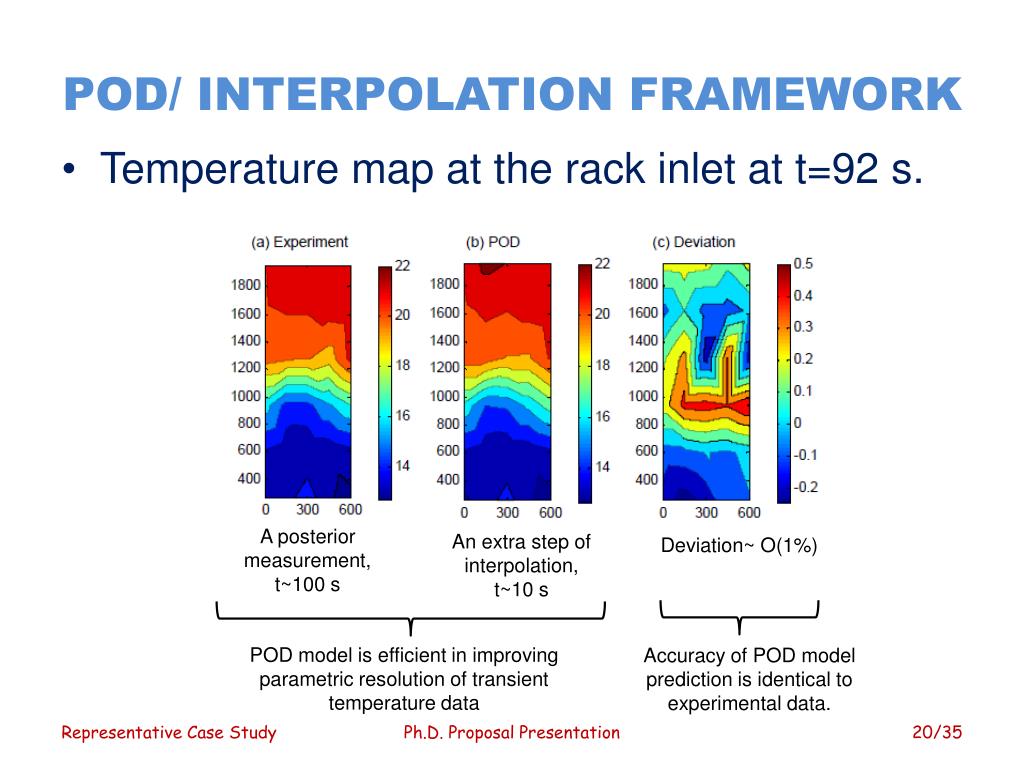 POD/ INTERPOLATION FRAMEWORK

• Temperature map at the rack inlet at t=92 s.

(a) Experiment

1800
1600
1400
1200
1000
800
600
400
0 300 600

22
20
18
16
14

(b) POD

1800
1600
1400
1200
1000
800
600
400
0 300 600

22
20
18
16
14

(c) Deviation

1800
1600
1400
1200
1000
800
600
400
0 300 600

0.5
0.4
0.3
0.2
0.1
0
-0.1
-0.2

A posterior measurement, t~100 s

An extra step of interpolation, t~10 s

Deviation~ O(1%)

POD model is efficient in improving parametric resolution of transient temperature data

Accuracy of POD model prediction is identical to experimental data.

Representative Case Study

Ph.D. Proposal Presentation

20/35